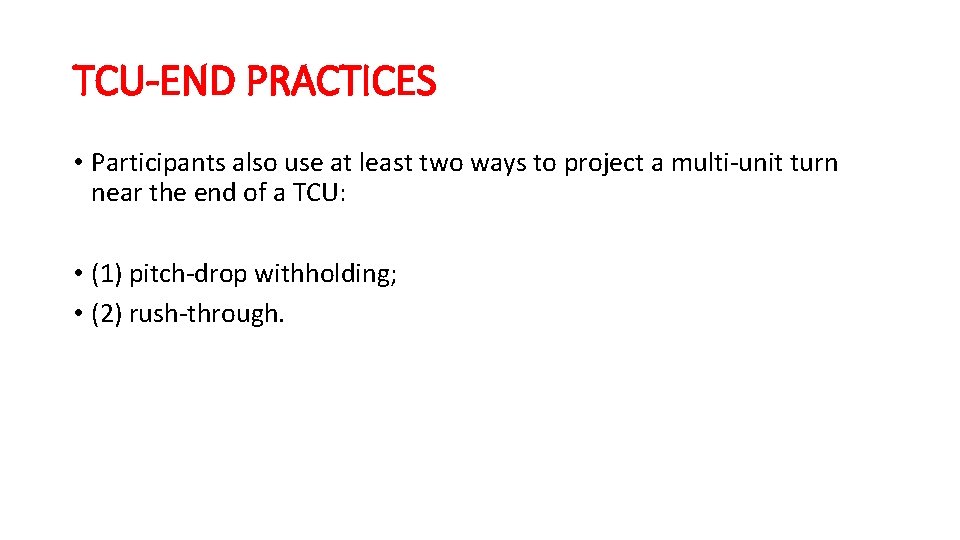 TCU-END PRACTICES

• Participants also use at least two ways to project a multi-unit turn near the end of a TCU:

• (1) pitch-drop withholding;
• (2) rush-through.